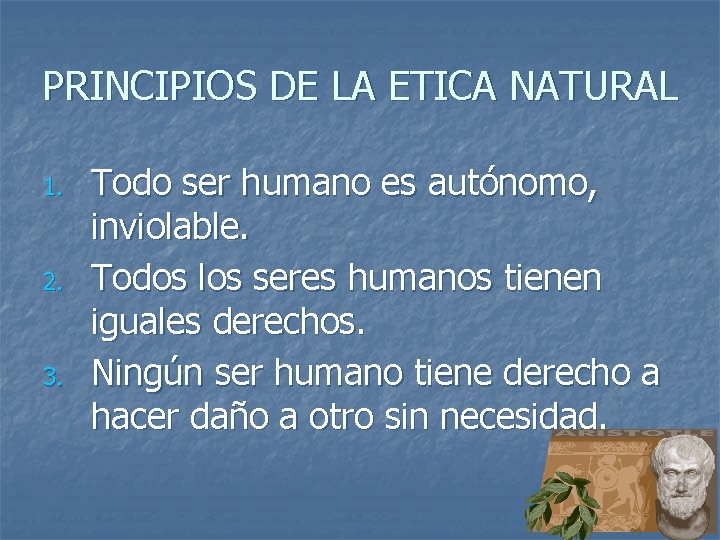 PRINCIPIOS DE LA ETICA NATURAL

1. Todo ser humano es autónomo, inviolable.
2. Todos los seres humanos tienen iguales derechos.
3. Ningún ser humano tiene derecho a hacer daño a otro sin necesidad.

ARISTOTLE